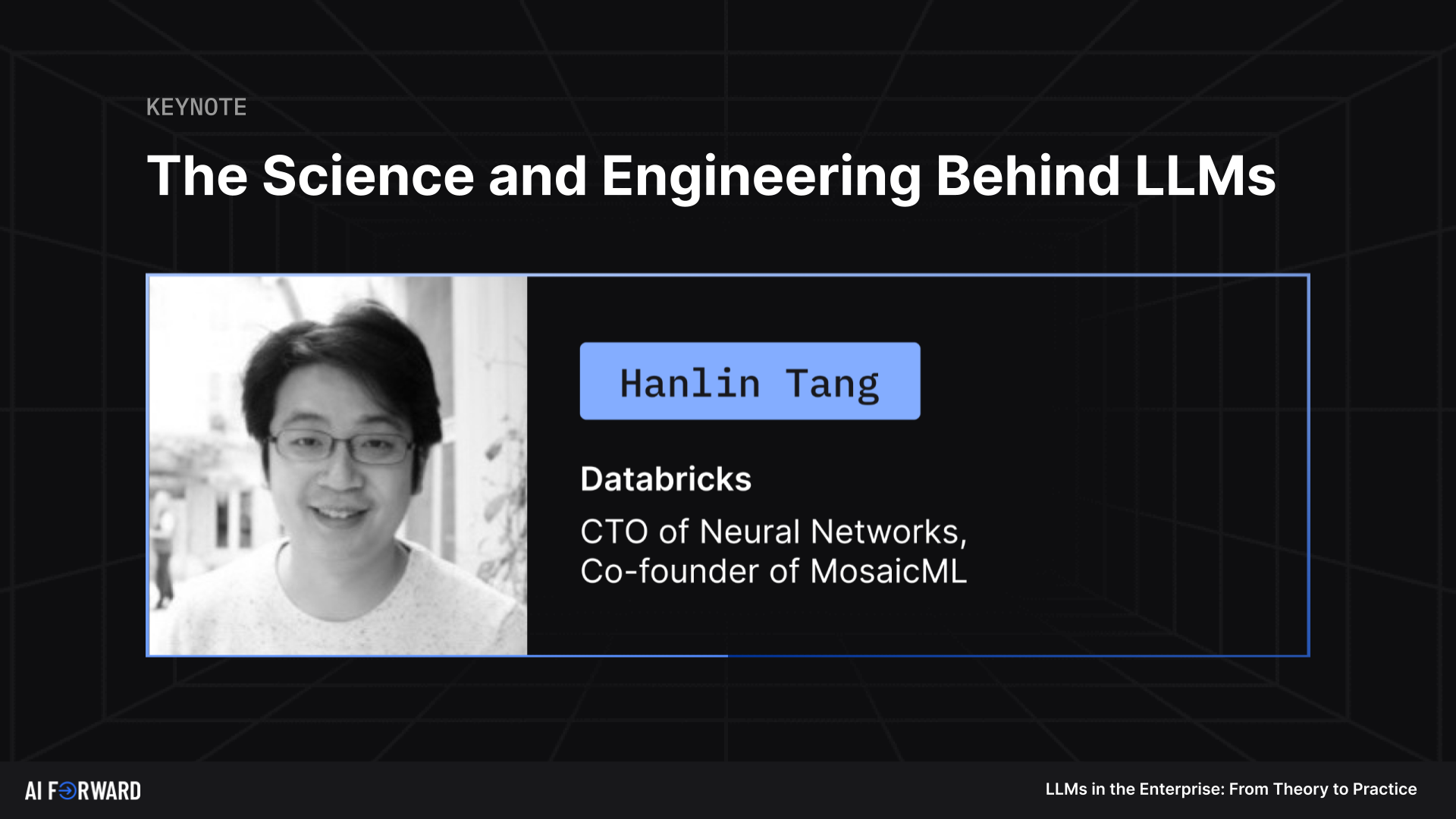 KEYNOTE

The Science and Engineering Behind LLMs

Hanlin Tang

Databricks

CTO of Neural Networks, Co-founder of MosaicML

AI FORWARD

LLMs in the Enterprise: From Theory to Practice